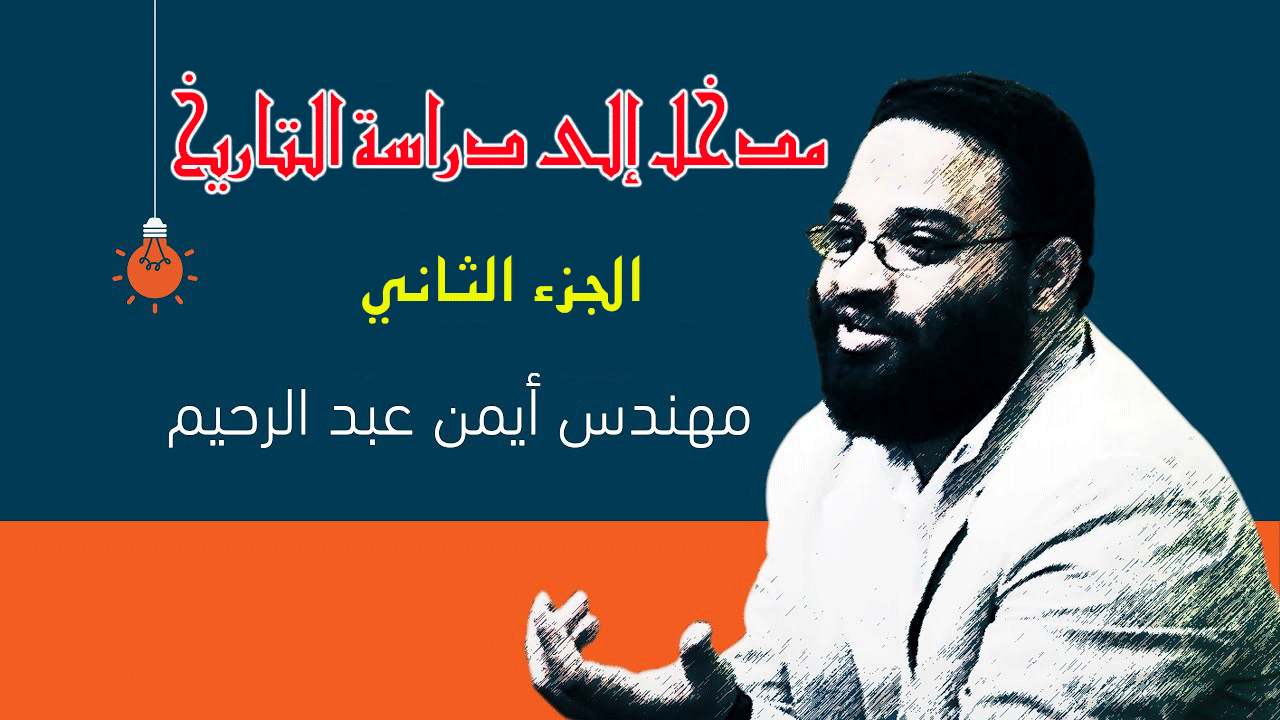 مدخل إلى دراسة التاريخ

الجزء الثاني

مهندس أيمن عبد الرحيم